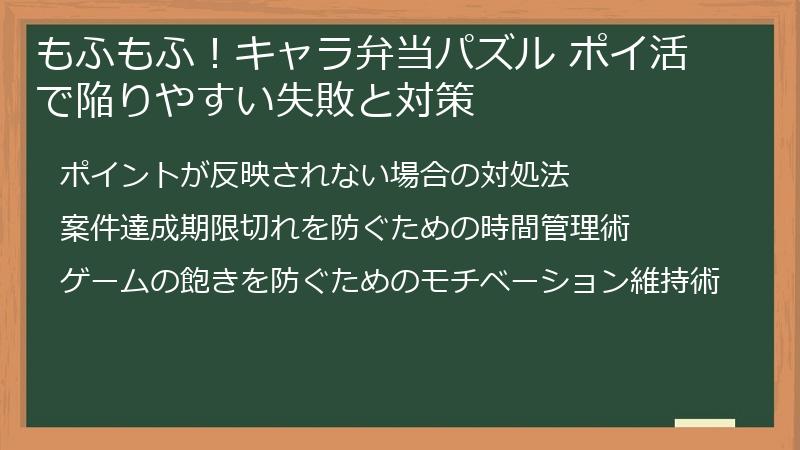 もふもふ！キャラ弁当パズル ポイ活で陥りやすい失敗と対策

ポイントが反映されない場合の対処法

案件達成期限切れを防ぐための時間管理術

ゲームの飽きを防ぐためのモチベーション維持術